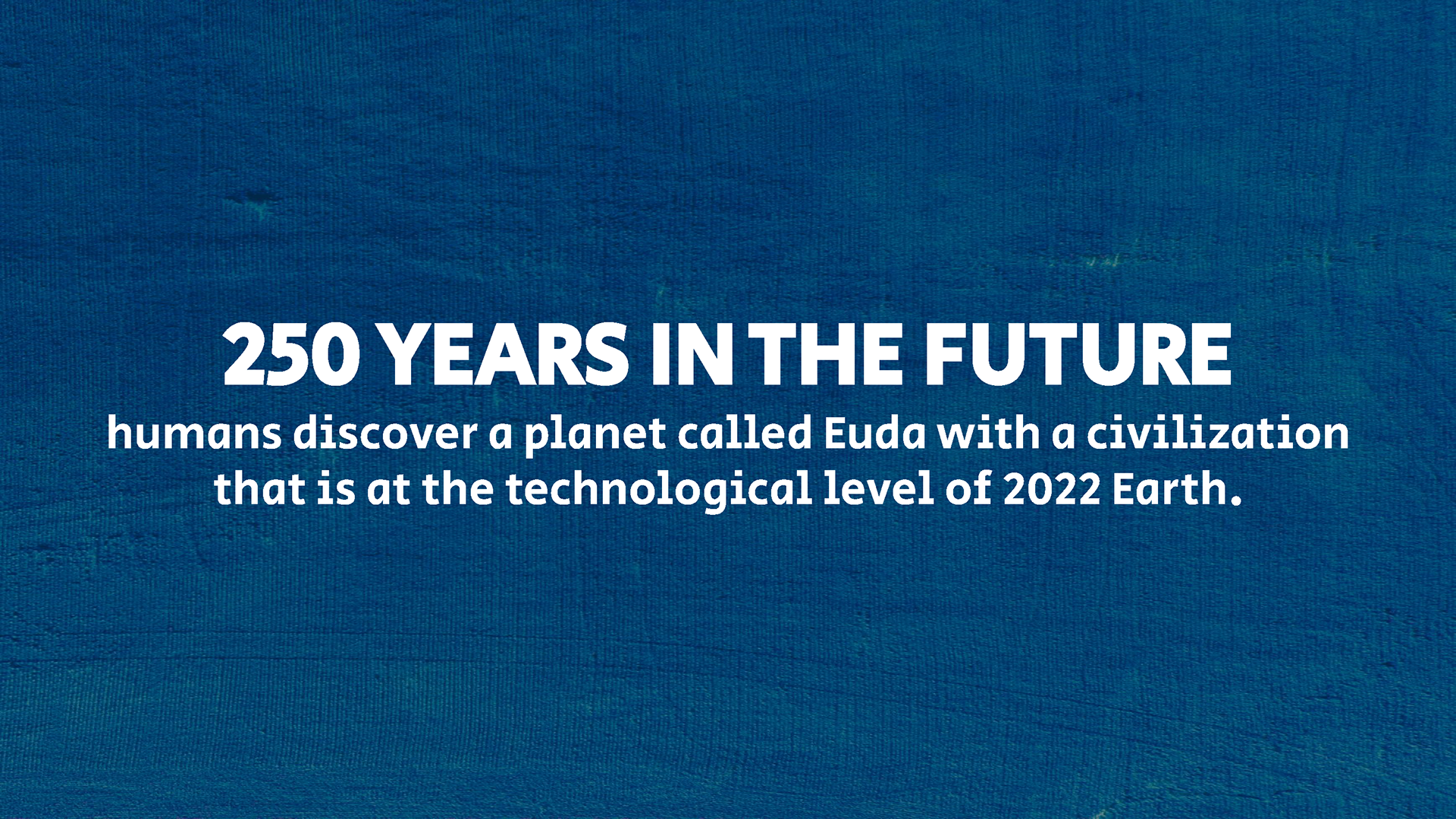 250 YEARS IN THE FUTURE
humans discover a planet called Euda with a civilization that is at the technological level of 2022 Earth.